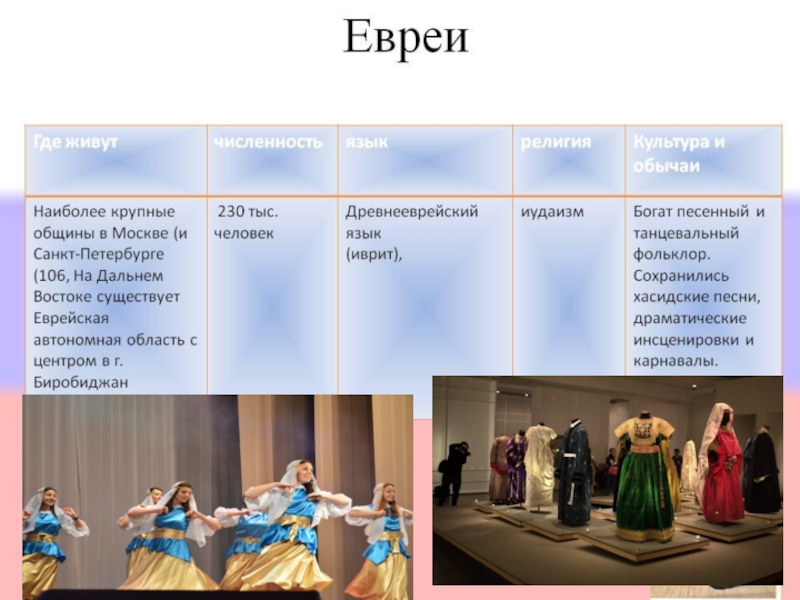 Евреи

| Где живут | численность | язык | религия | Культура и обычаи |
|---|---|---|---|---|
| Наиболее крупные общины в Москве (и Санкт-Петербурге (106, На Дальнем Востоке существует Еврейская автономная область с центром в г. Биробиджан | 230 тыс. человек | Древнееврейский язык (иврит), | иудаизм | Богат песенный и танцевальный фольклор. Сохранились хасидские песни, драматические инсценировки и карнавалы. |